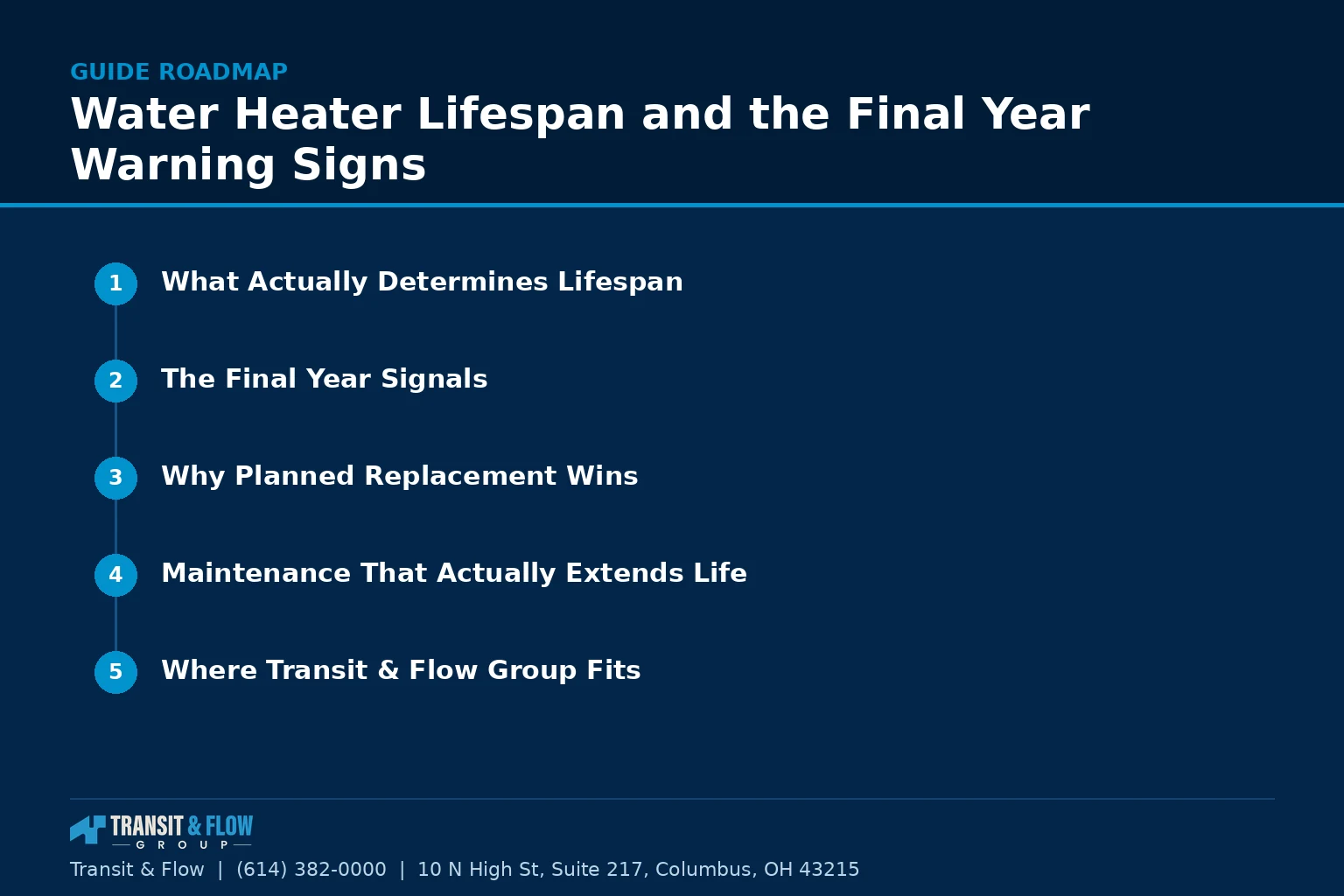 GUIDE ROADMAP

Water Heater Lifespan and the Final Year Warning Signs

1 What Actually Determines Lifespan

2 The Final Year Signals

3 Why Planned Replacement Wins

4 Maintenance That Actually Extends Life

5 Where Transit & Flow Group Fits

TRANSIT & FLOW GROUP

Transit & Flow | (614) 382-0000 | 10 N High St, Suite 217, Columbus, OH 43215